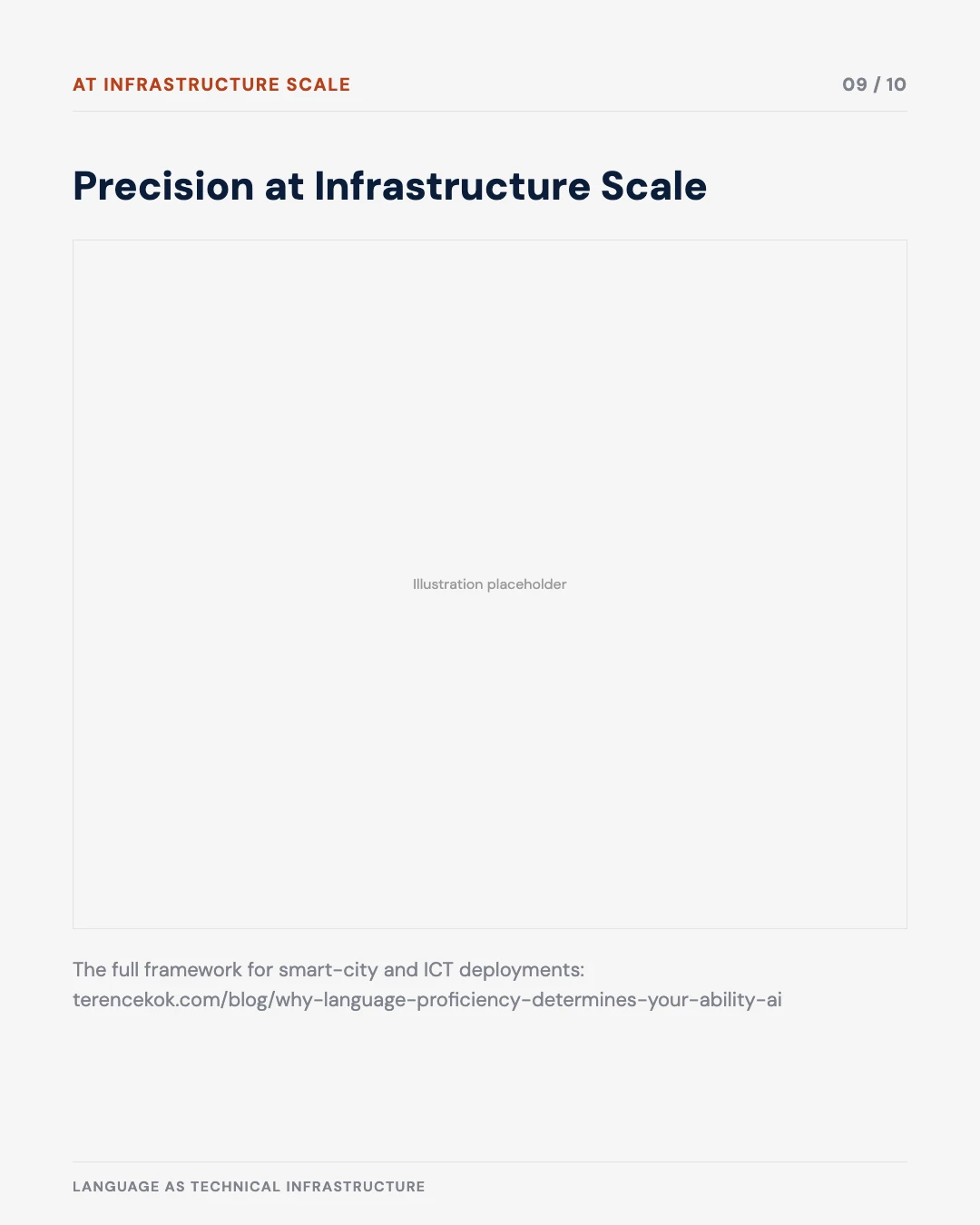 AT INFRASTRUCTURE SCALE

09 / 10

Precision at Infrastructure Scale

Illustration placeholder

The full framework for smart-city and ICT deployments: terencekok.com/blog/why-language-proficiency-determines-your-ability-ai

LANGUAGE AS TECHNICAL INFRASTRUCTURE